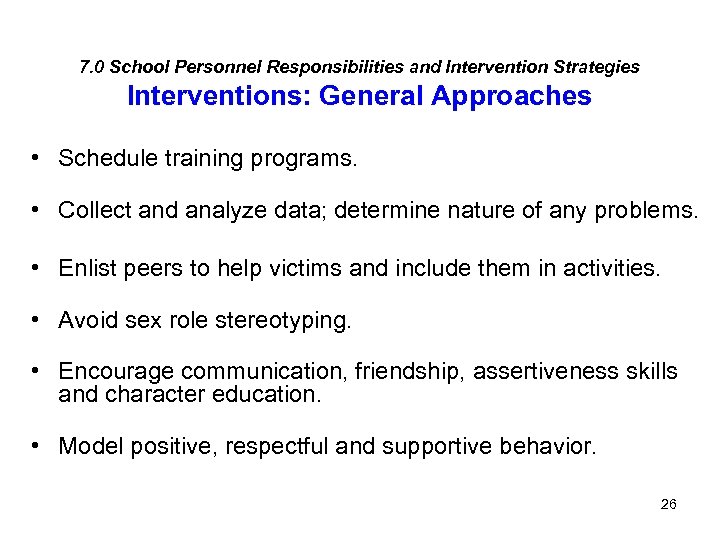 7.0 School Personnel Responsibilities and Intervention Strategies
Interventions: General Approaches

• Schedule training programs.

• Collect and analyze data; determine nature of any problems.

• Enlist peers to help victims and include them in activities.

• Avoid sex role stereotyping.

• Encourage communication, friendship, assertiveness skills and character education.

• Model positive, respectful and supportive behavior.

26